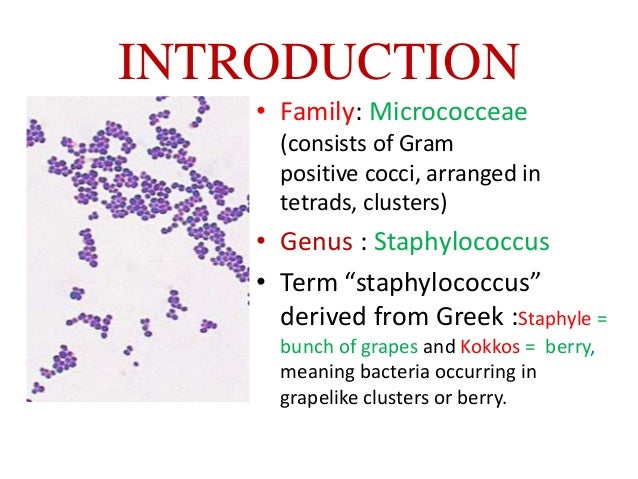 INTRODUCTION

• Family: Micrococceae (consists of Gram positive cocci, arranged in tetrads, clusters)

• Genus : Staphylococcus

• Term “staphylococcus” derived from Greek :Staphyle = bunch of grapes and Kokkos = berry, meaning bacteria occurring in grapelike clusters or berry.